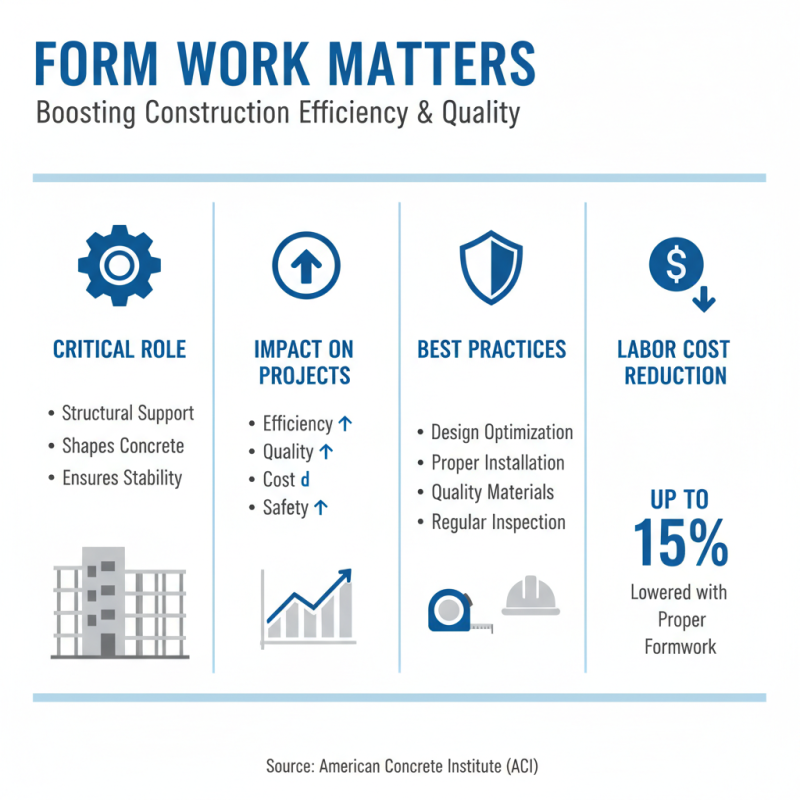 FORM WORK MATTERS
Boosting Construction Efficiency & Quality

CRITICAL ROLE

• Structural Support
• Shapes Concrete
• Ensures Stability

IMPACT ON PROJECTS

• Efficiency ↑
• Quality ↑
• Cost d
• Safety ↑

BEST PRACTICES

• Design Optimization
• Proper Installation
• Quality Materials
• Regular Inspection

LABOR COST REDUCTION

UP TO
15%
Lowered with Proper Formwork

Source: American Concrete Institute (ACI)